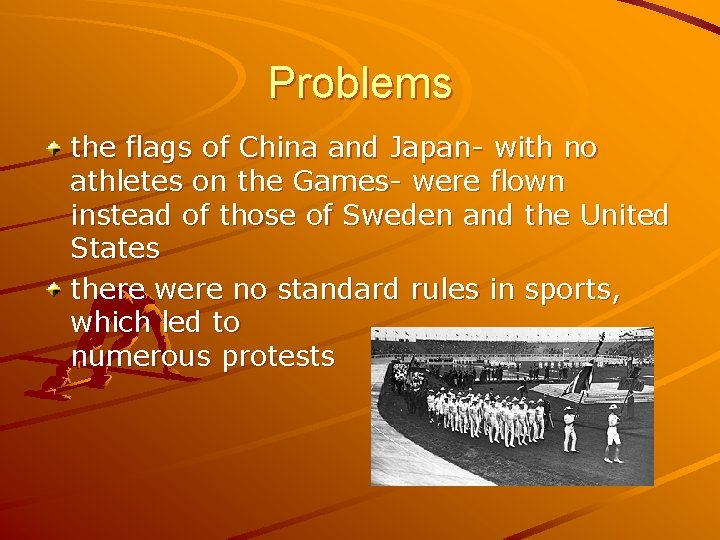 Problems

the flags of China and Japan- with no athletes on the Games- were flown instead of those of Sweden and the United States

there were no standard rules in sports, which led to numerous protests